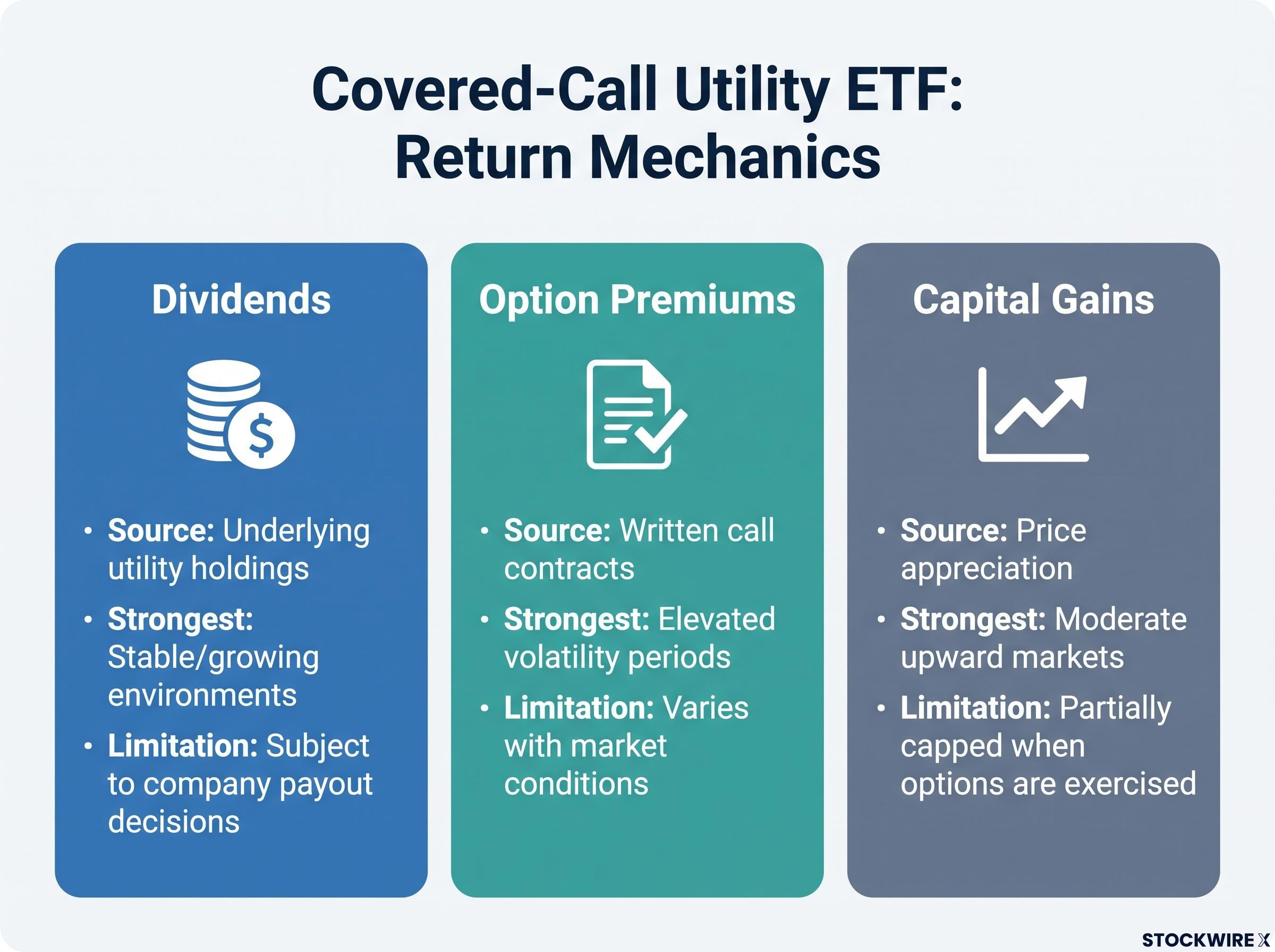 Covered-Call Utility ETF: Return Mechanics

Dividends

$

• Source: Underlying utility holdings
• Strongest: Stable/growing environments
• Limitation: Subject to company payout decisions

Option Premiums

• Source: Written call contracts
• Strongest: Elevated volatility periods
• Limitation: Varies with market conditions

Capital Gains

• Source: Price appreciation
• Strongest: Moderate upward markets
• Limitation: Partially capped when options are exercised

STOCKWIRE X